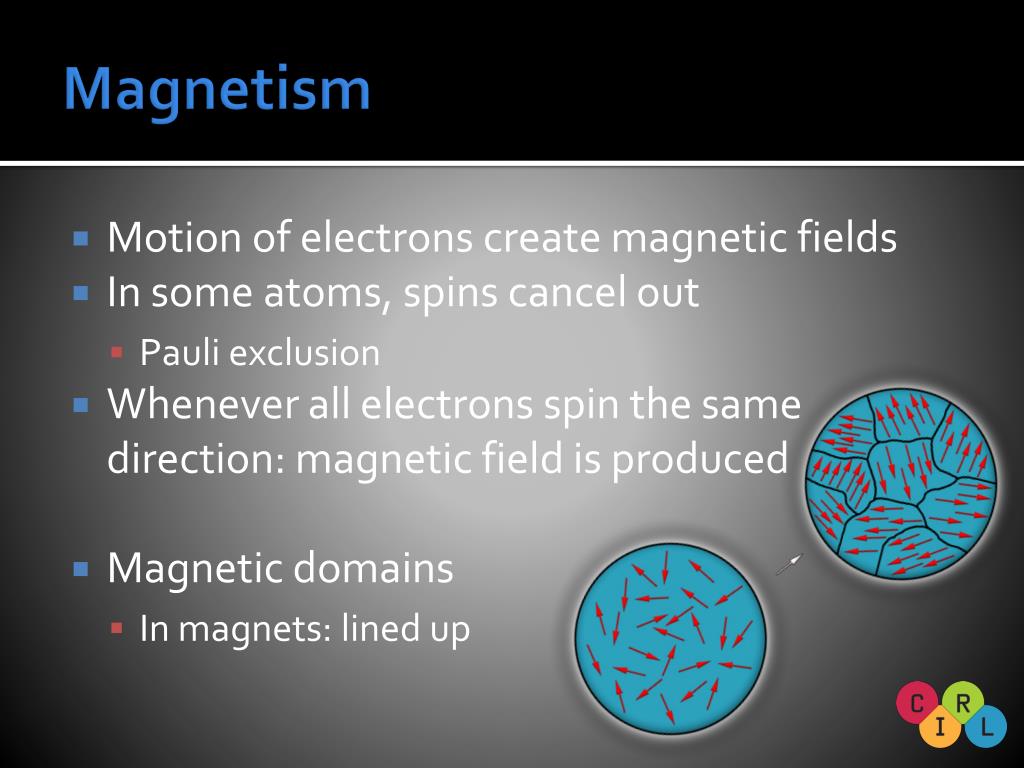 Magnetism

Motion of electrons create magnetic fields
In some atoms, spins cancel out
Pauli exclusion
Whenever all electrons spin the same direction: magnetic field is produced

Magnetic domains
In magnets: lined up

C R I L